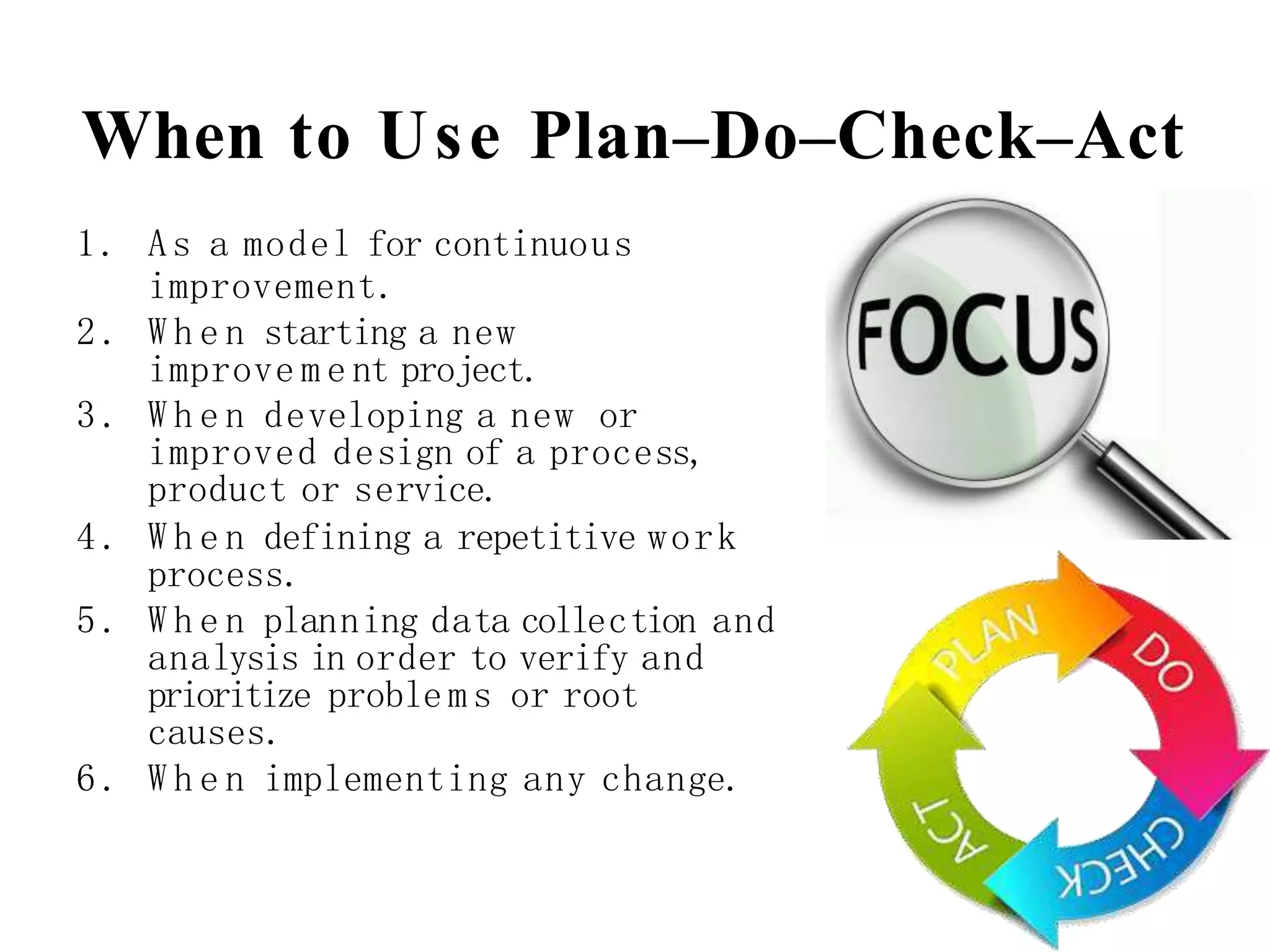 When to Use Plan–Do–Check–Act

1. As a model for continuous improvement.
2. When starting a new improvement project.
3. When developing a new or improved design of a process, product or service.
4. When defining a repetitive work process.
5. When planning data collection and analysis in order to verify and prioritize problems or root causes.
6. When implementing any change.

FOCUS

PLAN
DO
CHECK
ACT